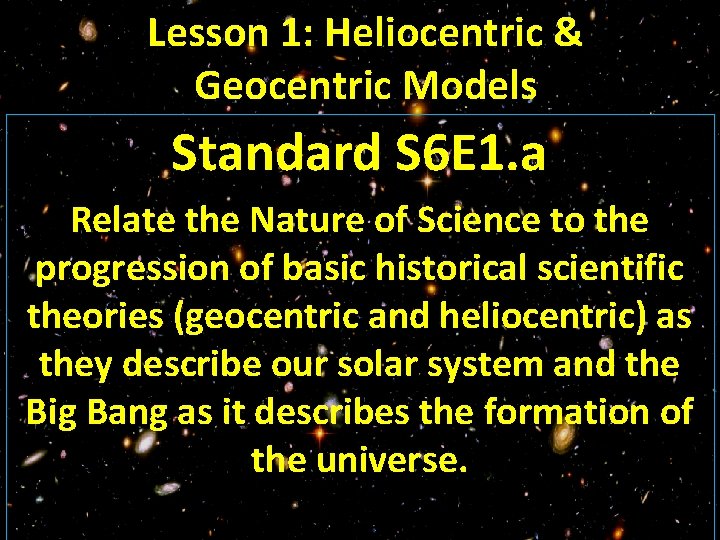 Lesson 1: Heliocentric & Geocentric Models

Standard S6E1.a

Relate the Nature of Science to the progression of basic historical scientific theories (geocentric and heliocentric) as they describe our solar system and the Big Bang as it describes the formation of the universe.